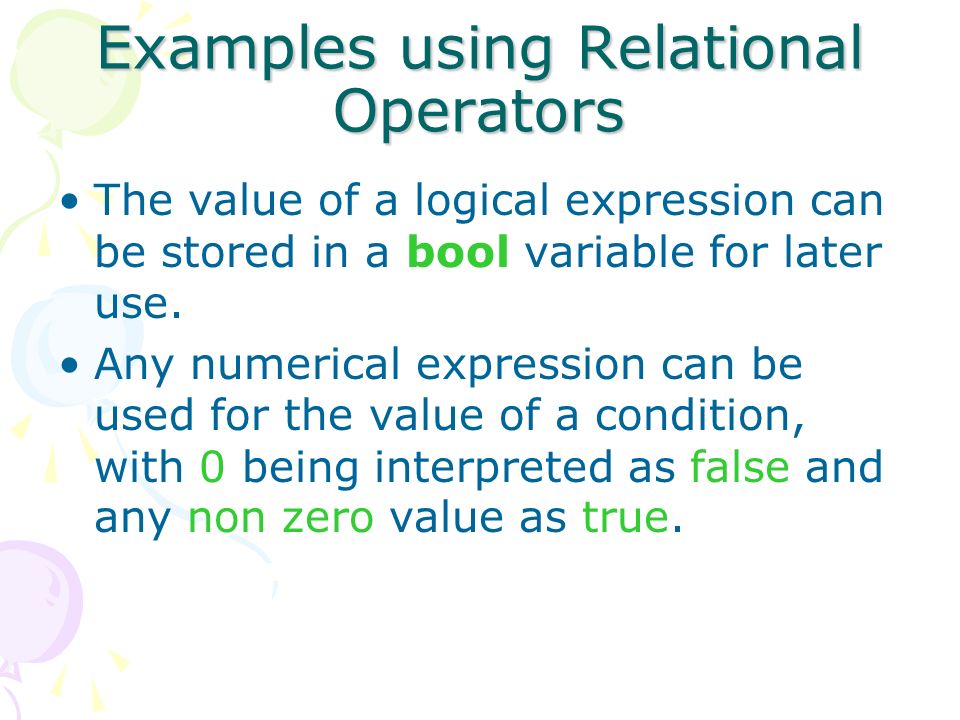 Examples using Relational Operators

• The value of a logical expression can be stored in a bool variable for later use.

• Any numerical expression can be used for the value of a condition, with 0 being interpreted as false and any non zero value as true.